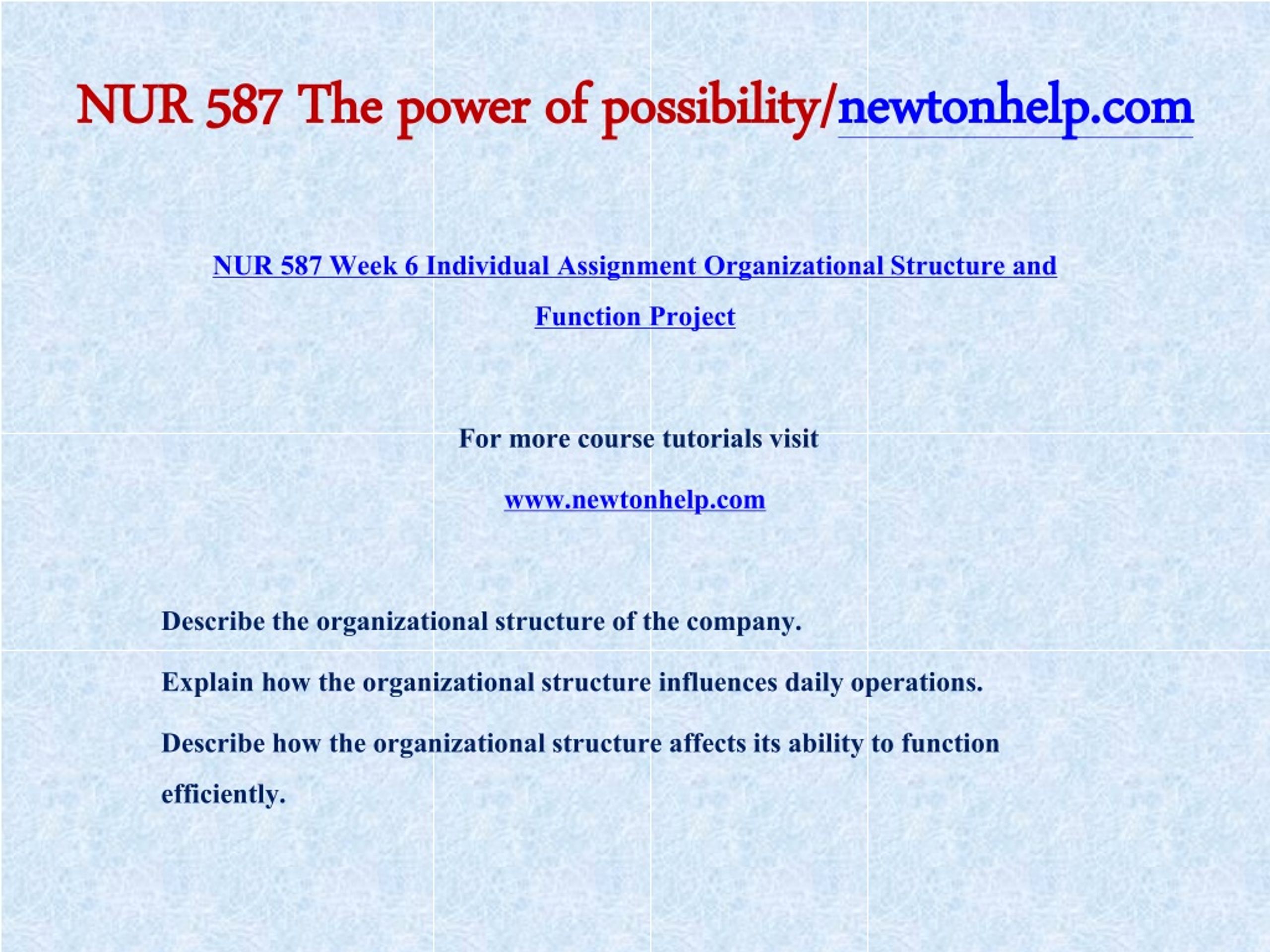 NUR 587 The power of possibility/newtonhelp.com

NUR 587 Week 6 Individual Assignment Organizational Structure and Function Project

For more course tutorials visit

www.newtonhelp.com

Describe the organizational structure of the company.

Explain how the organizational structure influences daily operations.

Describe how the organizational structure affects its ability to function efficiently.